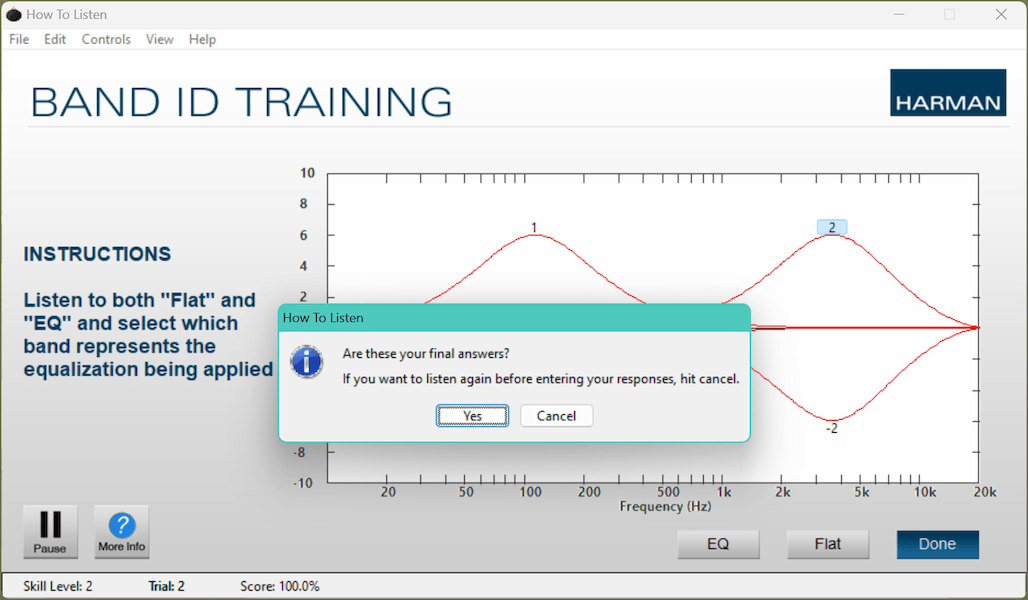 How To Listen

File Edit Controls View Help

BAND ID TRAINING

HARMAN

INSTRUCTIONS

Listen to both "Flat" and "EQ" and select which band represents the equalization being applied

10
8
6
4
2
-8
-10

1
2
-2

20 50 100 200 500 1k 2k 5k 10k 20k
Frequency (Hz)

How To Listen

Are these your final answers?
If you want to listen again before entering your responses, hit cancel.

Yes Cancel

Pause More Info

EQ Flat Done

Skill Level: 2 Trial: 2 Score: 100.0%